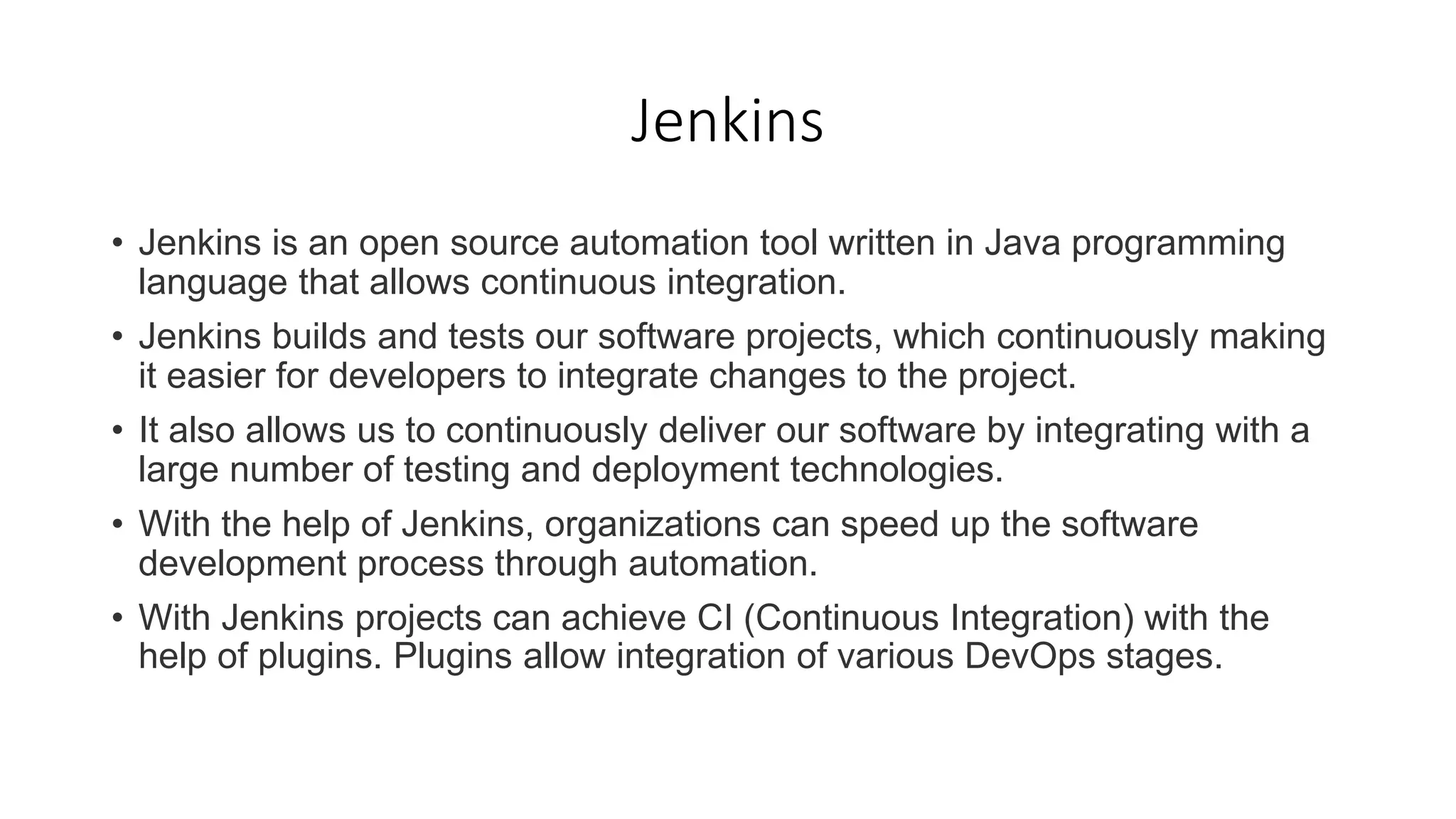 Jenkins

• Jenkins is an open source automation tool written in Java programming language that allows continuous integration.

• Jenkins builds and tests our software projects, which continuously making it easier for developers to integrate changes to the project.

• It also allows us to continuously deliver our software by integrating with a large number of testing and deployment technologies.

• With the help of Jenkins, organizations can speed up the software development process through automation.

• With Jenkins projects can achieve CI (Continuous Integration) with the help of plugins. Plugins allow integration of various DevOps stages.